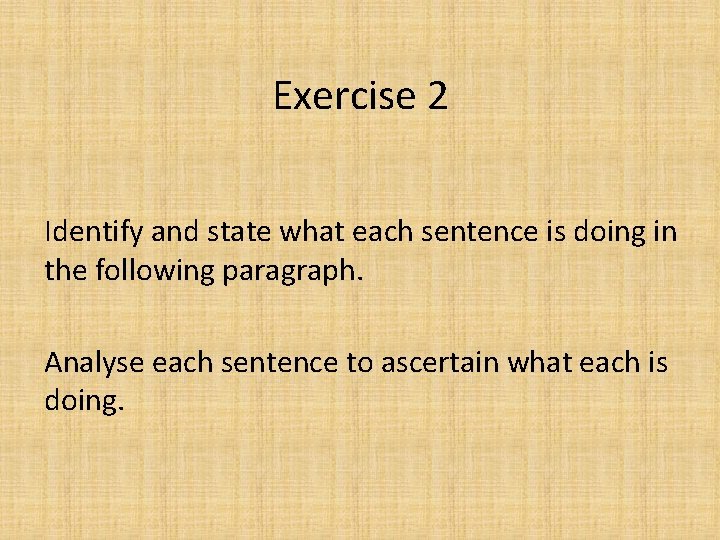 Exercise 2

Identify and state what each sentence is doing in the following paragraph.

Analyse each sentence to ascertain what each is doing.